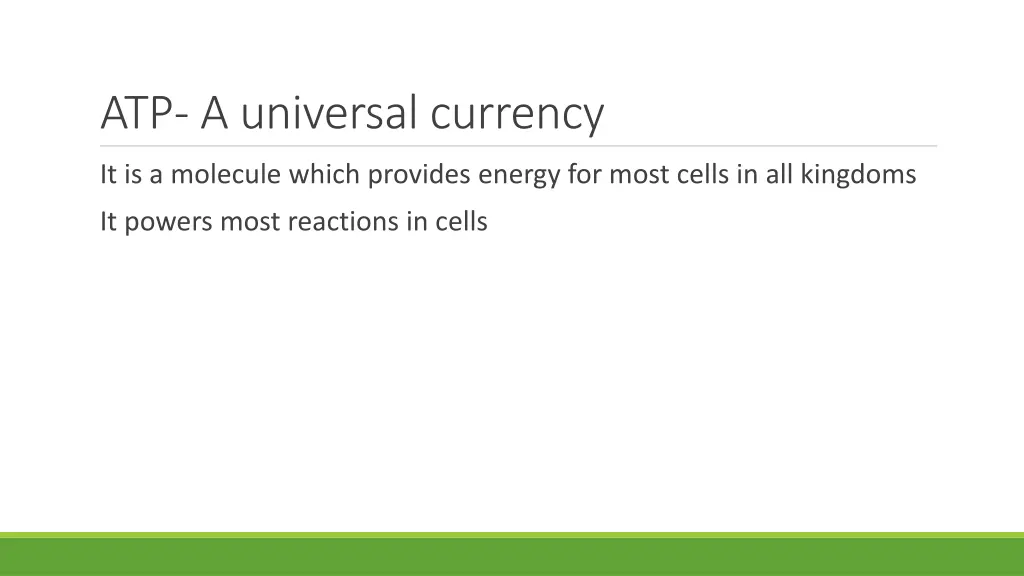 ATP- A universal currency

It is a molecule which provides energy for most cells in all kingdoms

It powers most reactions in cells